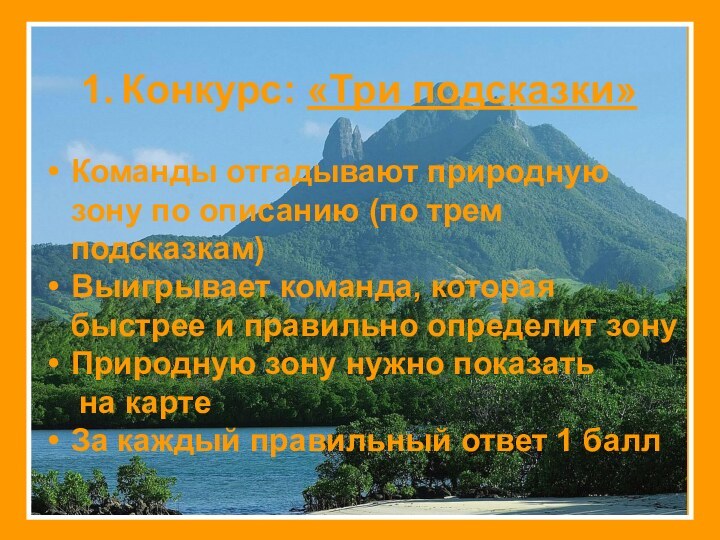 1. Конкурс: «Три подсказки»

• Команды отгадывают природную зону по описанию (по трем подсказкам)
• Выигрывает команда, которая быстрее и правильно определит зону
• Природную зону нужно показать на карте
• За каждый правильный ответ 1 балл